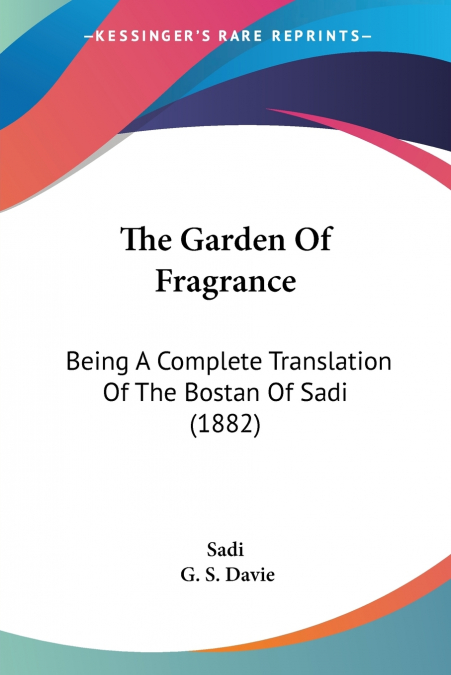 —KESSINGER'S RARE REPRINTS—

The Garden Of Fragrance

Being A Complete Translation Of The Bostan Of Sadi (1882)

Sadi
G. S. Davie